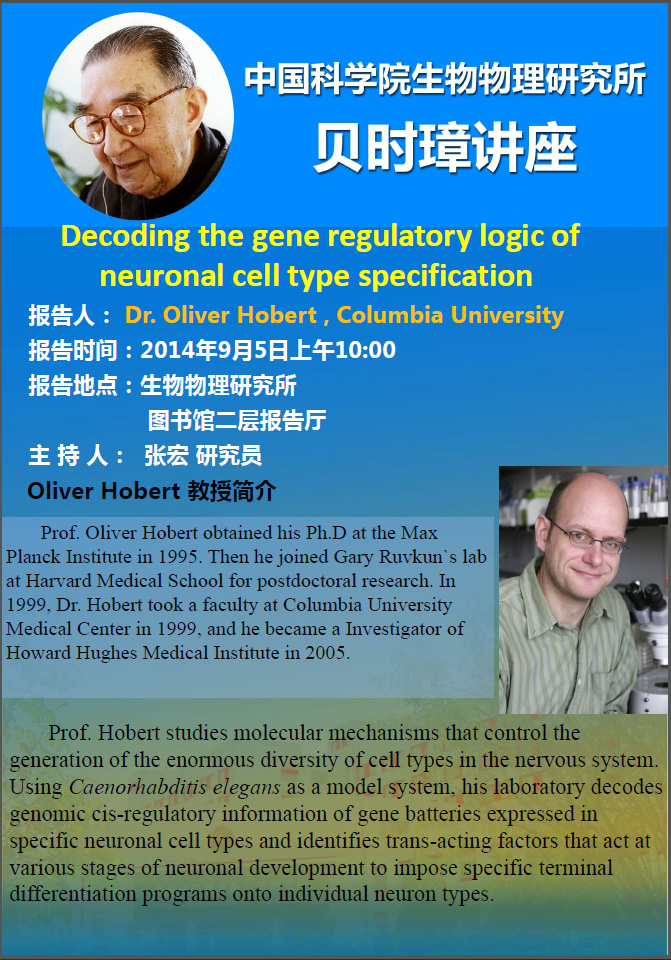 中国科学院生物物理研究所
贝时璋讲座

Decoding the gene regulatory logic of neuronal cell type specification

报告人： Dr. Oliver Hobert , Columbia University
报告时间：2014年9月5日上午10:00
报告地点：生物物理研究所
图书馆二层报告厅
主 持 人： 张宏 研究员

Oliver Hobert 教授简介

Prof. Oliver Hobert obtained his Ph.D at the Max Planck Institute in 1995. Then he joined Gary Ruvkun`s lab at Harvard Medical School for postdoctoral research. In 1999, Dr. Hobert took a faculty at Columbia University Medical Center in 1999, and he became a Investigator of Howard Hughes Medical Institute in 2005.

Prof. Hobert studies molecular mechanisms that control the generation of the enormous diversity of cell types in the nervous system. Using Caenorhabditis elegans as a model system, his laboratory decodes genomic cis-regulatory information of gene batteries expressed in specific neuronal cell types and identifies trans-acting factors that act at various stages of neuronal development to impose specific terminal differentiation programs onto individual neuron types.